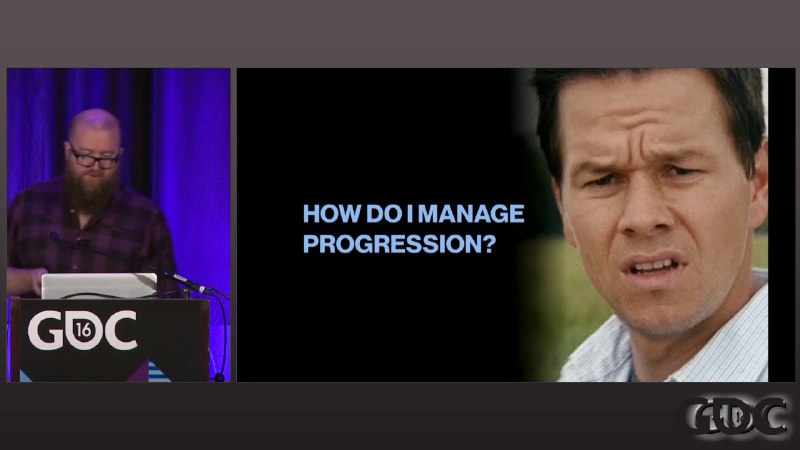 GDC 16

HOW DO I MANAGE PROGRESSION?

GDC